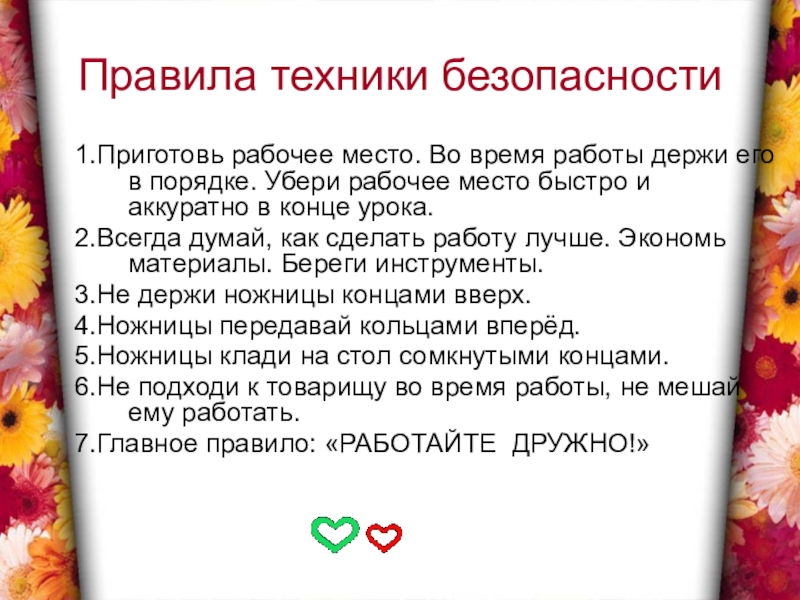 Правила техники безопасности

1.Приготовь рабочее место. Во время работы держи его в порядке. Убери рабочее место быстро и аккуратно в конце урока.

2.Всегда думай, как сделать работу лучше. Экономь материалы. Береги инструменты.

3.Не держи ножницы концами вверх.

4.Ножницы передавай кольцами вперёд.

5.Ножницы клади на стол сомкнутыми концами.

6.Не подходи к товарищу во время работы, не мешай ему работать.

7.Главное правило: «РАБОТАЙТЕ ДРУЖНО!»